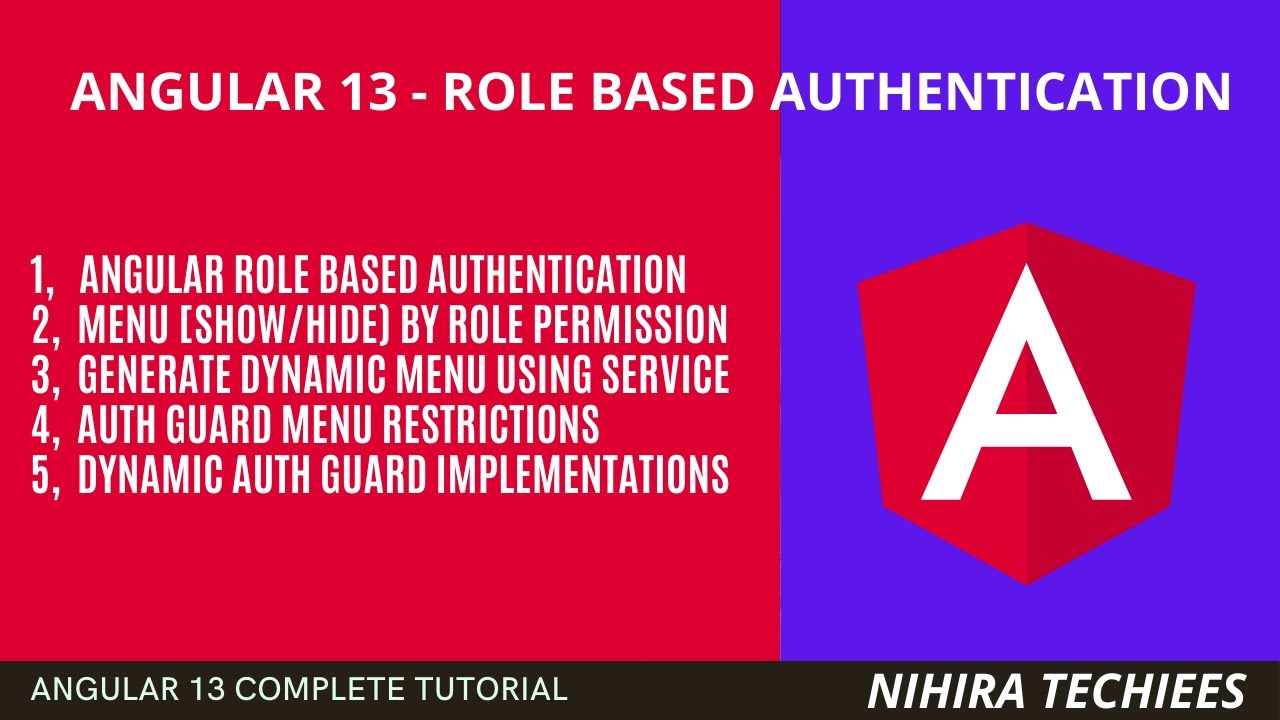 ANGULAR 13 - ROLE BASED AUTHENTICATION

1, ANGULAR ROLE BASED AUTHENTICATION
2, MENU [SHOW/HIDE) BY ROLE PERMISSION
3, GENERATE DYNAMIC MENU USING SERVICE
4, AUTH GUARD MENU RESTRICTIONS
5, DYNAMIC AUTH GUARD IMPLEMENTATIONS

A

ANGULAR 13 COMPLETE TUTORIAL

NIHIRA TECHIEES